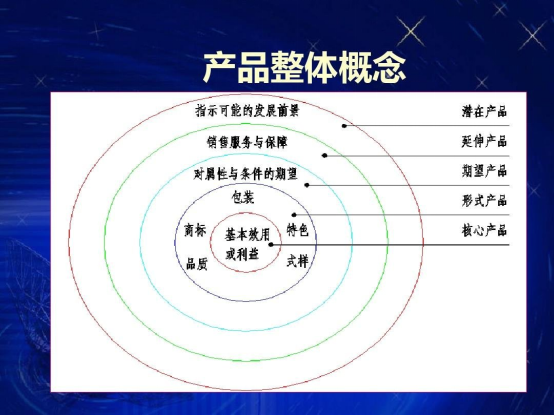 产品整体概念

指示可能的发展前景

销售服务与保障

对属性与条件的期望

包装

商标

特色

基本效用或利益

品质

式样

潜在产品

延伸产品

期望产品

形式产品

核心产品